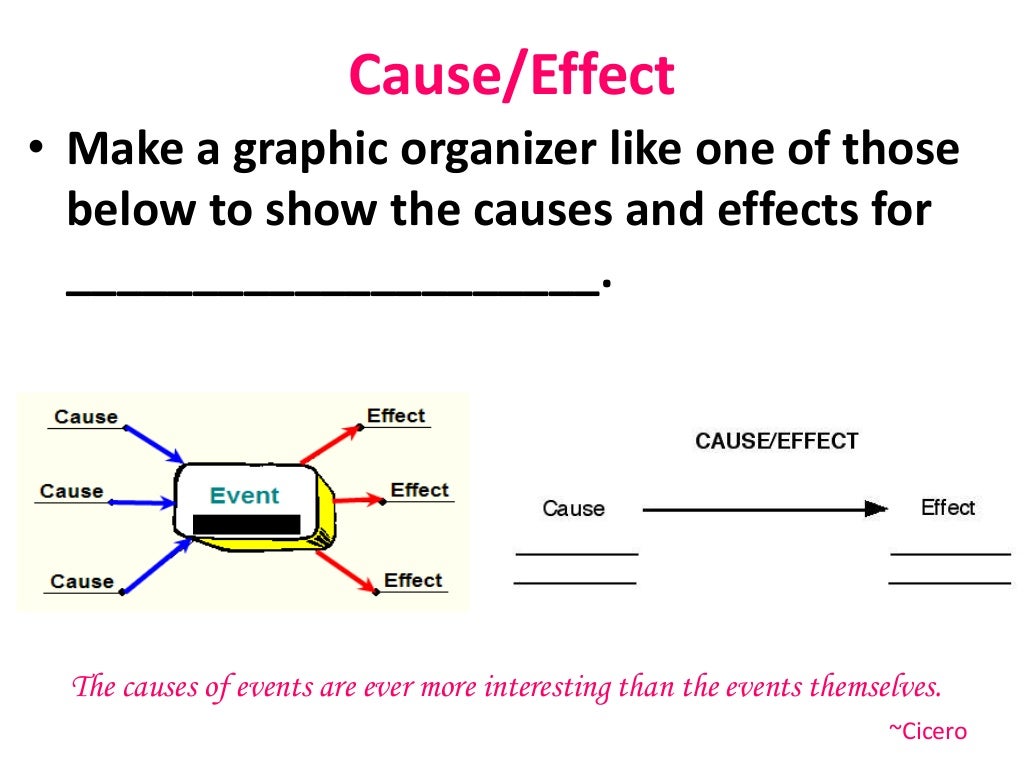 Cause/Effect

• Make a graphic organizer like one of those below to show the causes and effects for ____________________.

Cause
Cause
Cause
Event
Effect
Effect
Effect

CAUSE/EFFECT

Cause
Effect

The causes of events are ever more interesting than the events themselves.
~Cicero